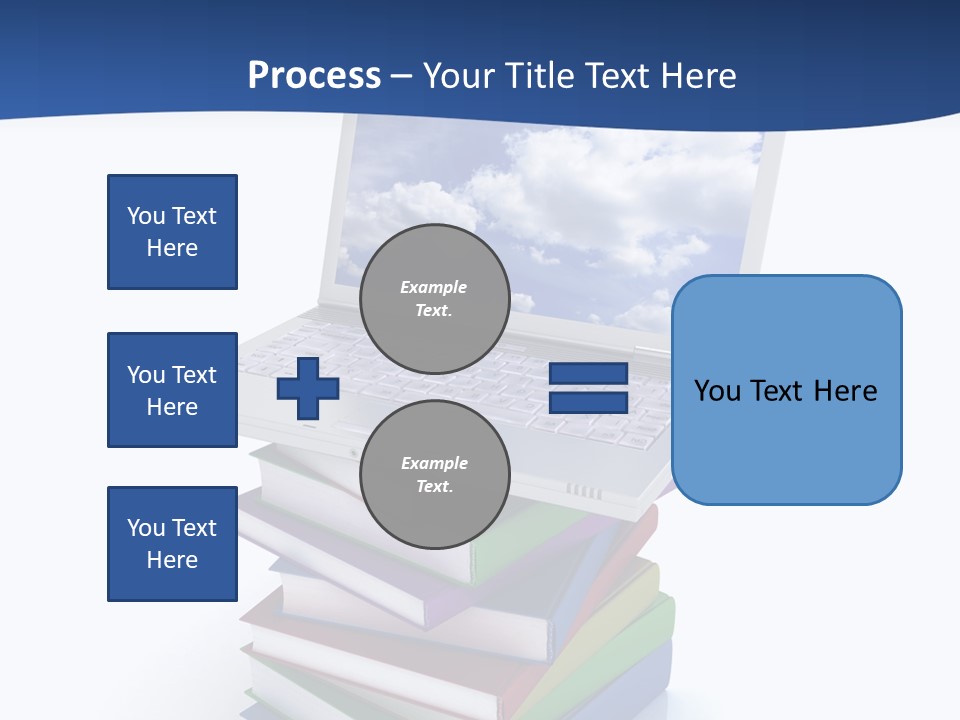 Process – Your Title Text Here

You Text Here

You Text Here

You Text Here

Example Text.

Example Text.

You Text Here